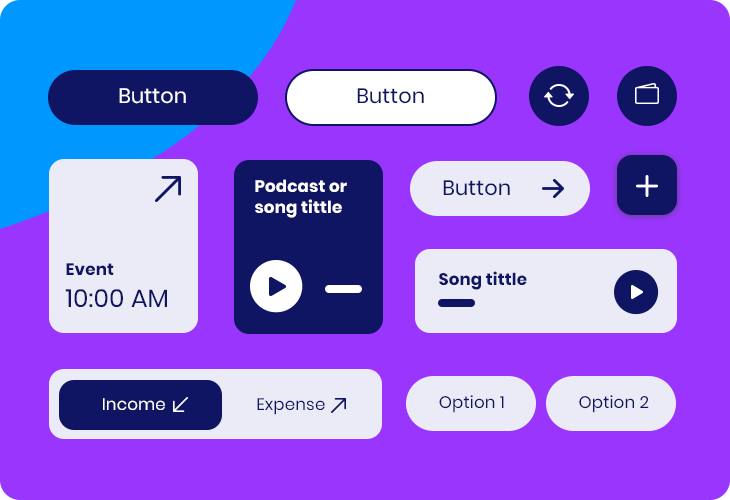 Button

Button

Event
10:00 AM

Podcast or song tittle

Button

Song tittle

Income

Expense

Option 1

Option 2